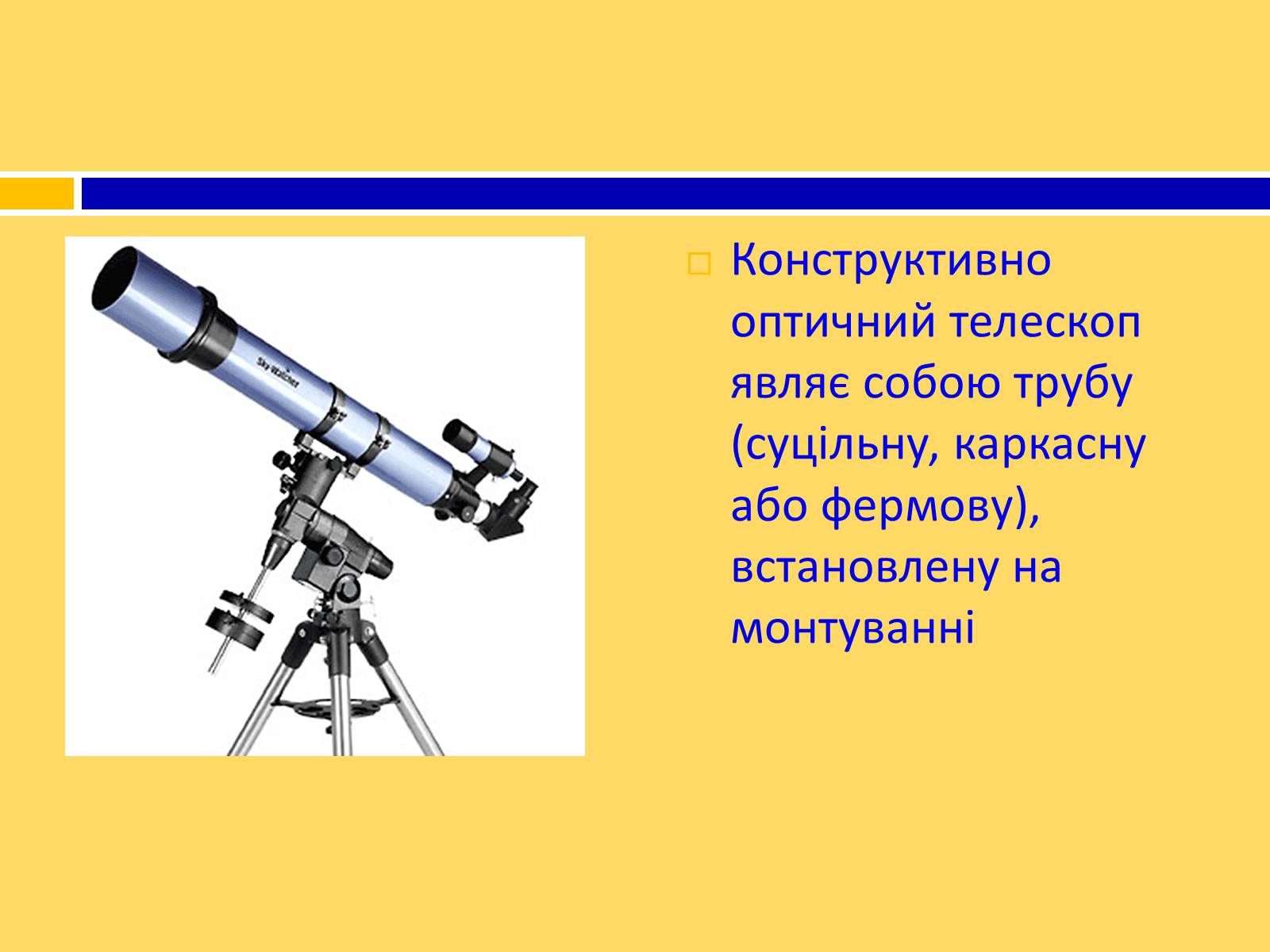 Sky-Watcher

Конструктивно оптичний телескоп являє собою трубу (суцільну, каркасну або фермову), встановлену на монтуванні